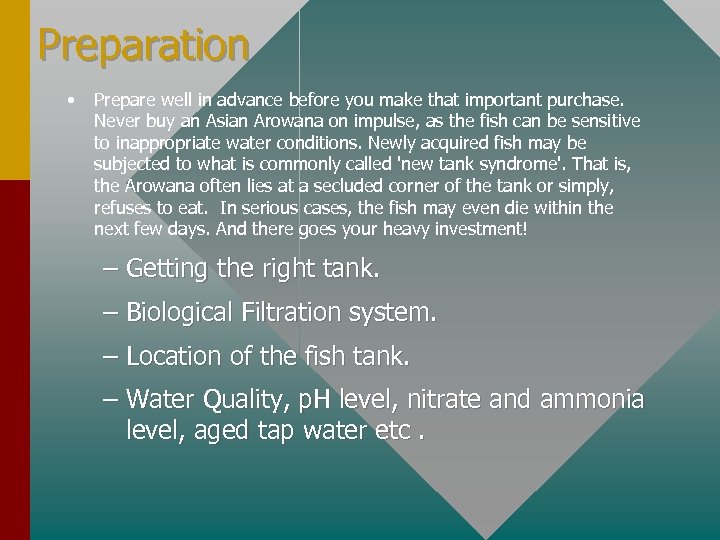 Preparation

• Prepare well in advance before you make that important purchase. Never buy an Asian Arowana on impulse, as the fish can be sensitive to inappropriate water conditions. Newly acquired fish may be subjected to what is commonly called 'new tank syndrome'. That is, the Arowana often lies at a secluded corner of the tank or simply, refuses to eat. In serious cases, the fish may even die within the next few days. And there goes your heavy investment!

– Getting the right tank.

– Biological Filtration system.

– Location of the fish tank.

– Water Quality, pH level, nitrate and ammonia level, aged tap water etc .